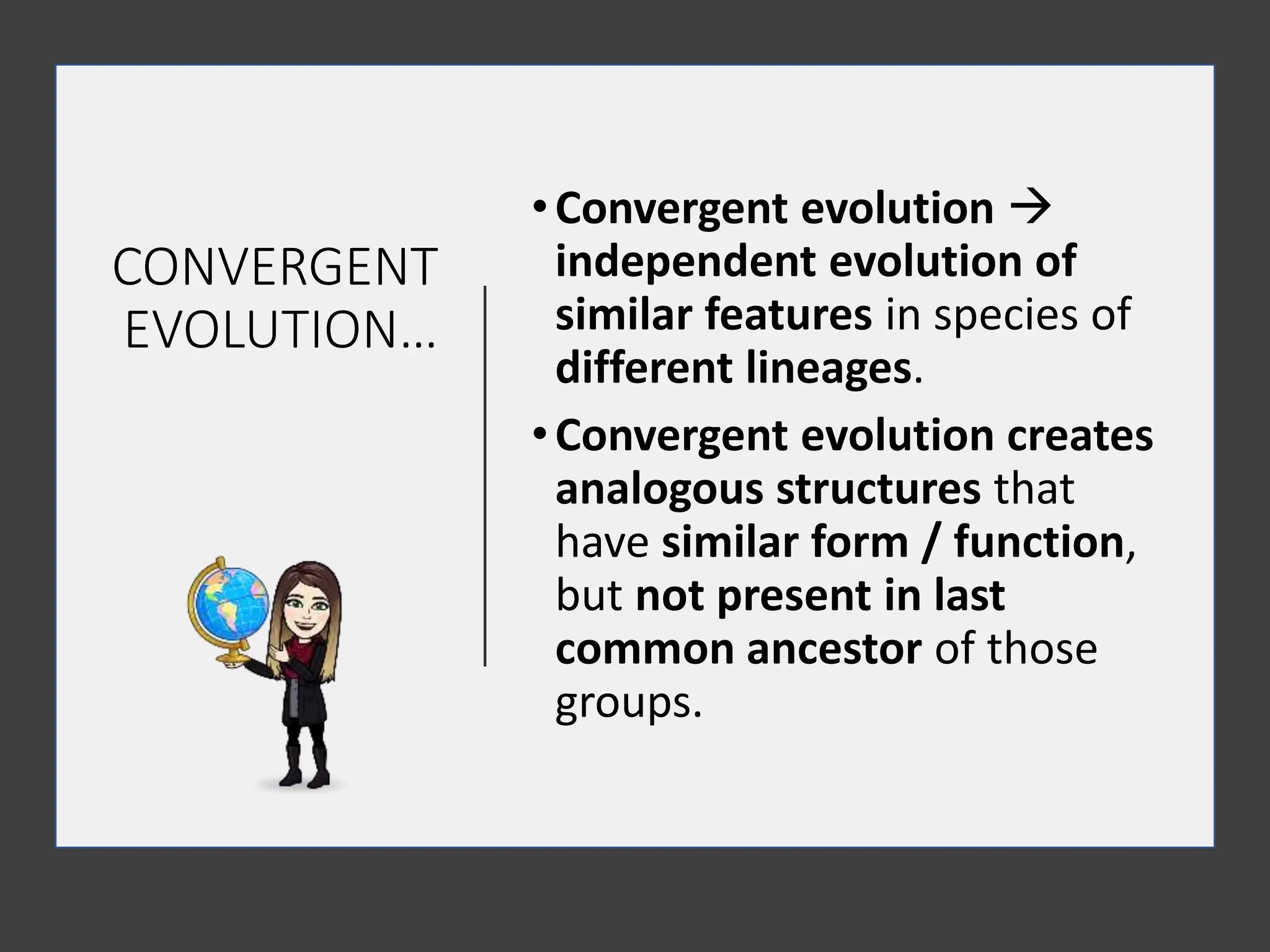 CONVERGENT EVOLUTION…

• Convergent evolution → independent evolution of similar features in species of different lineages.

• Convergent evolution creates analogous structures that have similar form / function, but not present in last common ancestor of those groups.